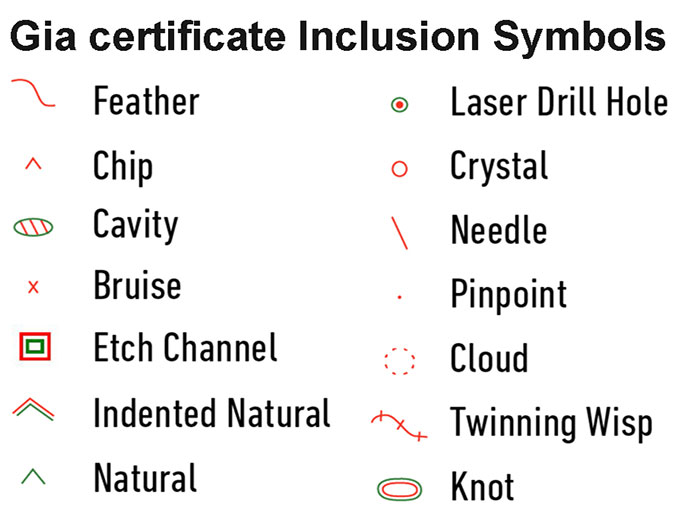 Gia certificate Inclusion Symbols

Feather

Chip

Cavity

Bruise

Etch Channel

Indented Natural

Natural

Laser Drill Hole

Crystal

Needle

Pinpoint

Cloud

Twinning Wisp

Knot